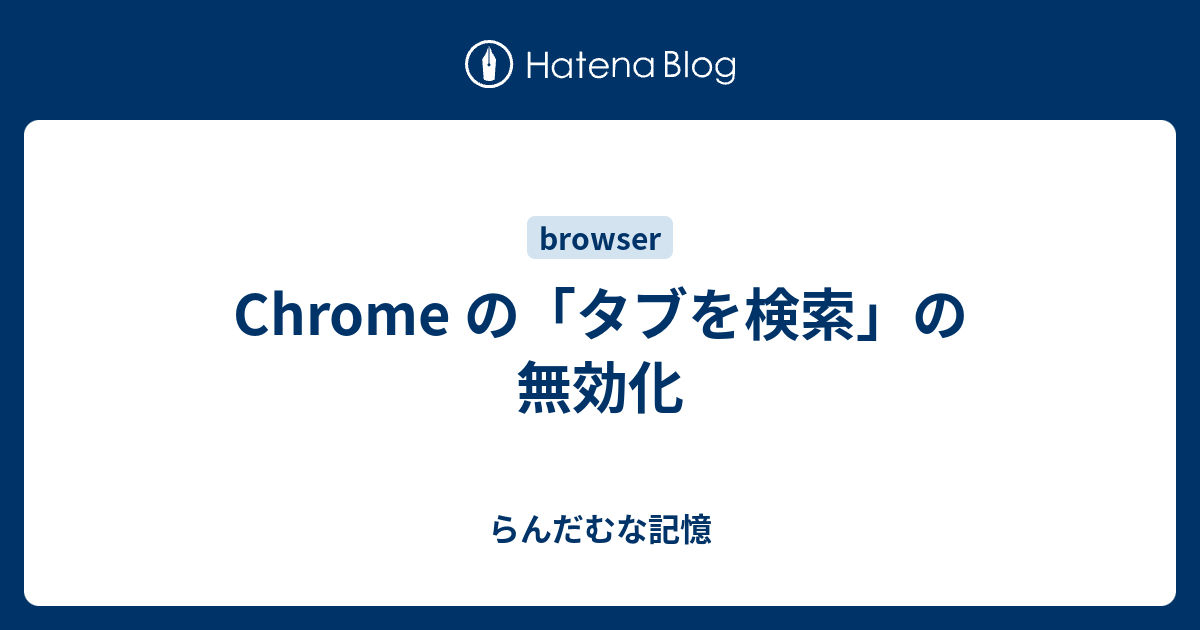 Hatena Blog

browser

Chrome の「タブを検索」の無効化

らんだむな記憶